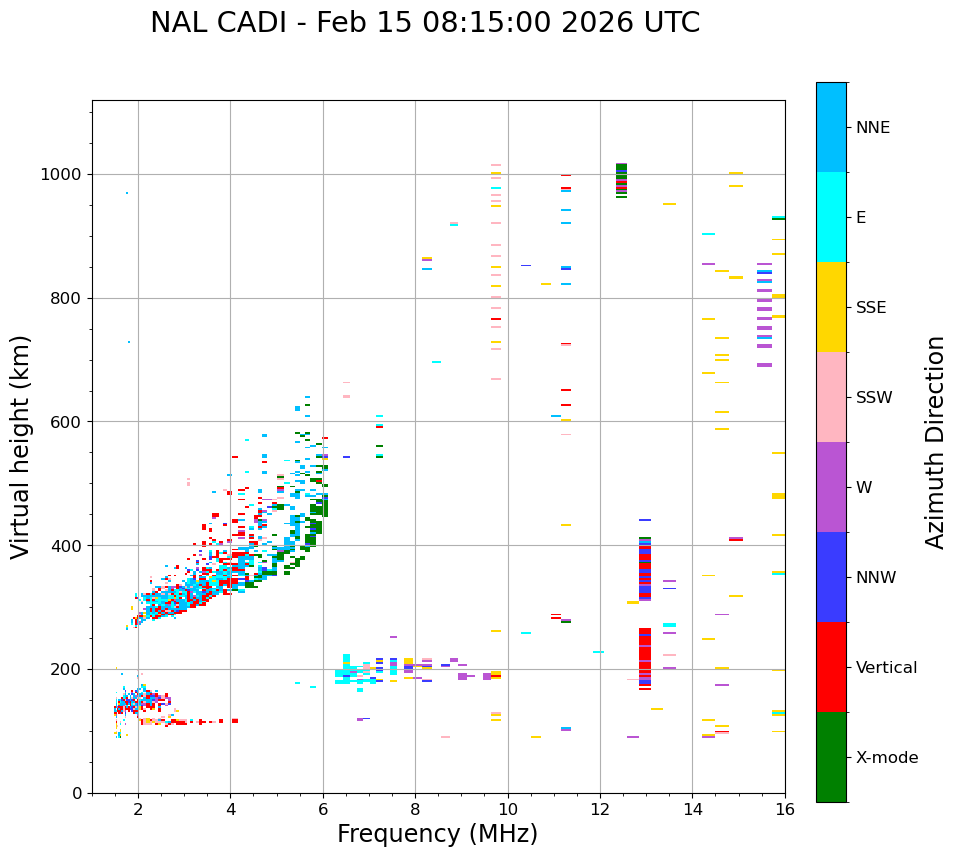 NAL CADI - Feb 15 08:15:00 2026 UTC

Virtual height (km)

1000
800
600
400
200
0

2
4
6
8
10
12
14
16

Frequency (MHz)

NNE
E
SSE
SSW
W
NNW
Vertical
X-mode

Azimuth Direction